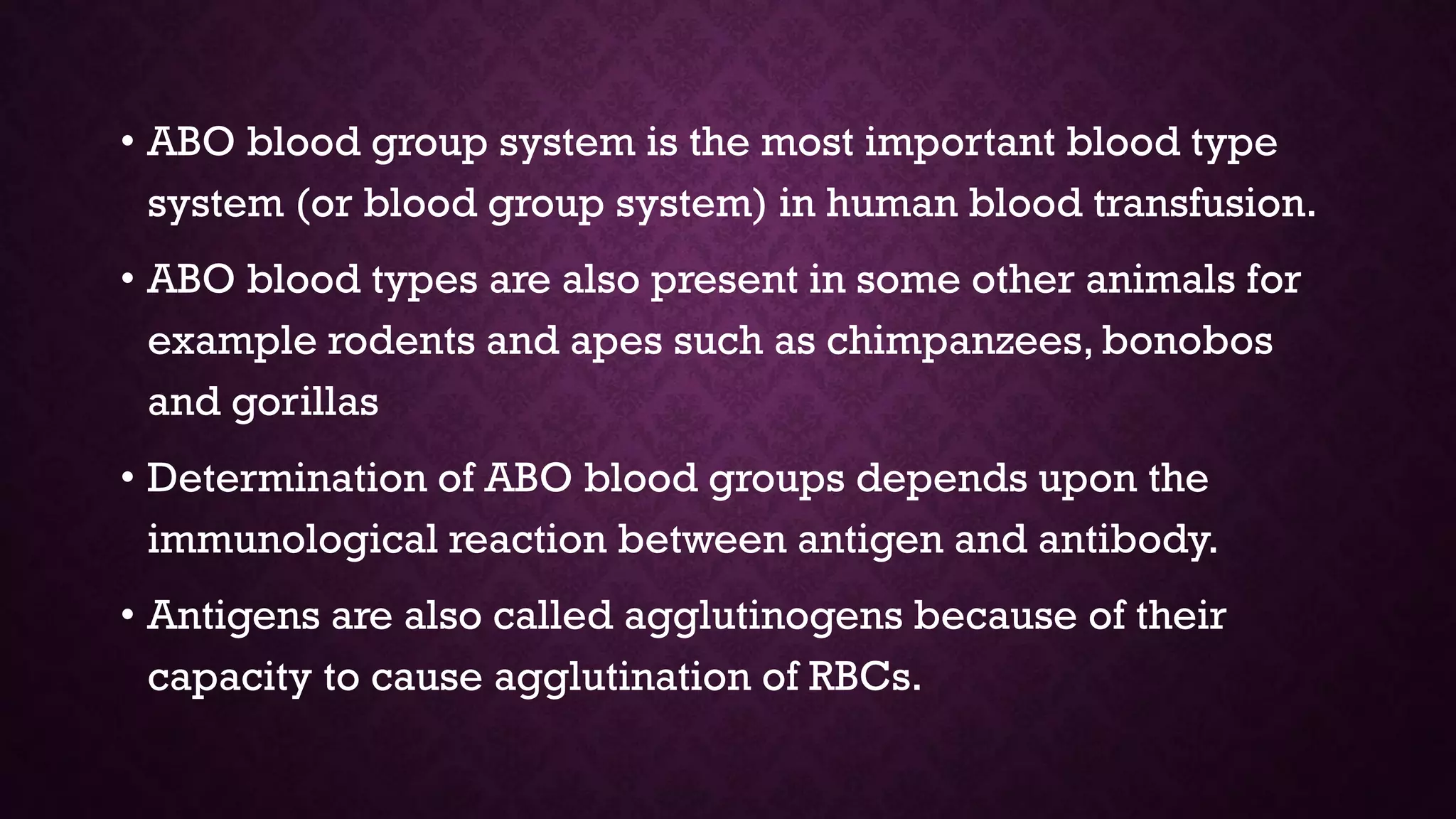 • ABO blood group system is the most important blood type system (or blood group system) in human blood transfusion.

• ABO blood types are also present in some other animals for example rodents and apes such as chimpanzees, bonobos and gorillas

• Determination of ABO blood groups depends upon the immunological reaction between antigen and antibody.

• Antigens are also called agglutinogens because of their capacity to cause agglutination of RBCs.